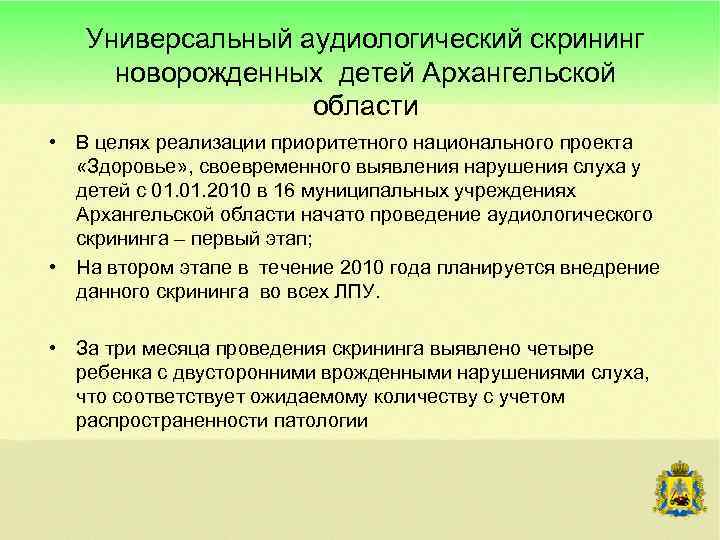 Универсальный аудиологический скрининг новорожденных детей Архангельской области

• В целях реализации приоритетного национального проекта «Здоровье», своевременного выявления нарушения слуха у детей с 01.01.2010 в 16 муниципальных учреждениях Архангельской области начато проведение аудиологического скрининга – первый этап;

• На втором этапе в течение 2010 года планируется внедрение данного скрининга во всех ЛПУ.

• За три месяца проведения скрининга выявлено четыре ребенка с двусторонними врожденными нарушениями слуха, что соответствует ожидаемому количеству с учетом распространенности патологии